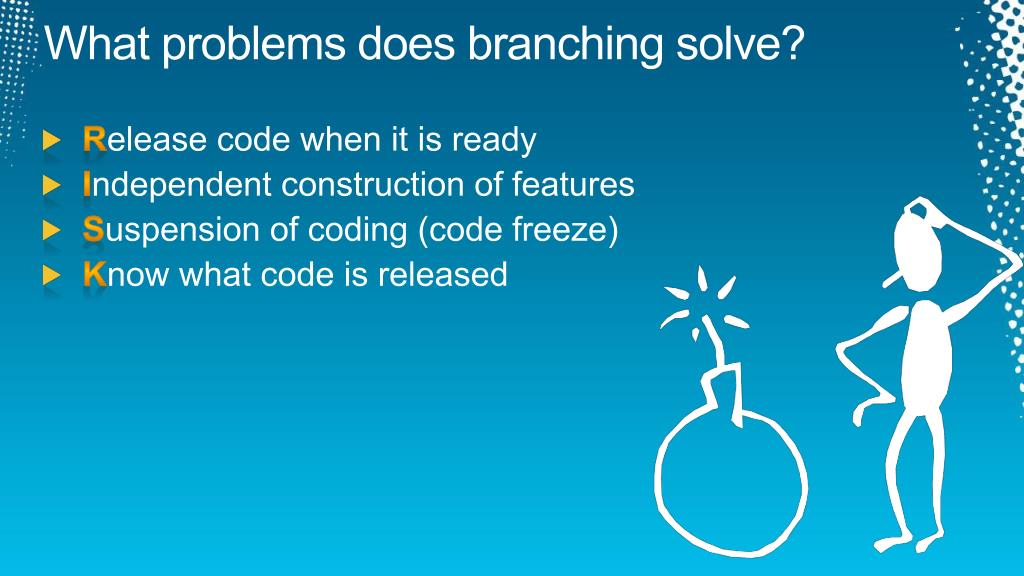 What problems does branching solve?

Release code when it is ready
Independent construction of features
Suspension of coding (code freeze)
Know what code is released